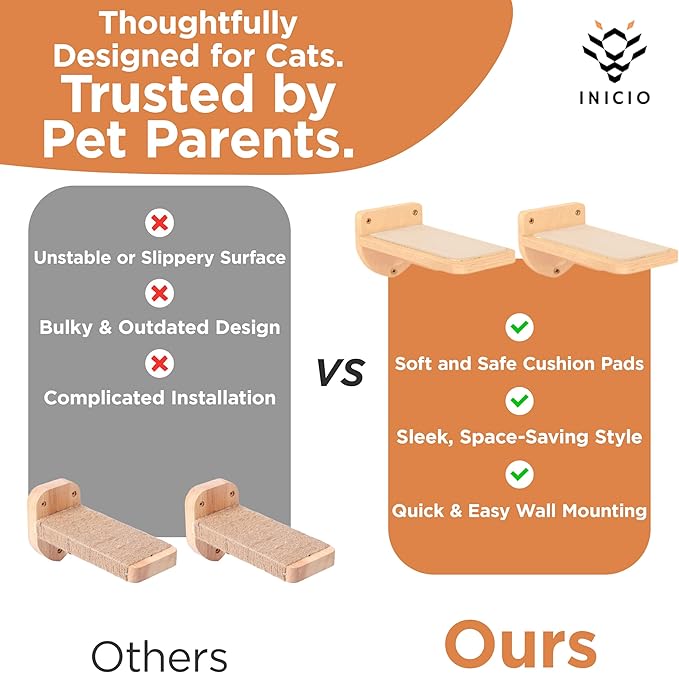 Thoughtfully Designed for Cats.
Trusted by Pet Parents.

INICIO

Unstable or Slippery Surface

Bulky & Outdated Design

Complicated Installation

VS

Soft and Safe Cushion Pads

Sleek, Space-Saving Style

Quick & Easy Wall Mounting

Others

Ours